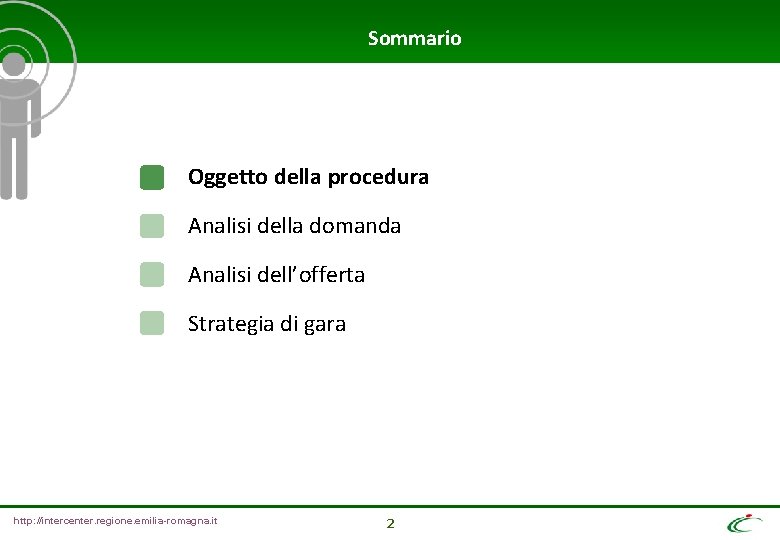 Sommario

Oggetto della procedura

Analisi della domanda

Analisi dell'offerta

Strategia di gara

http://intercenter.regione.emilia-romagna.it

2